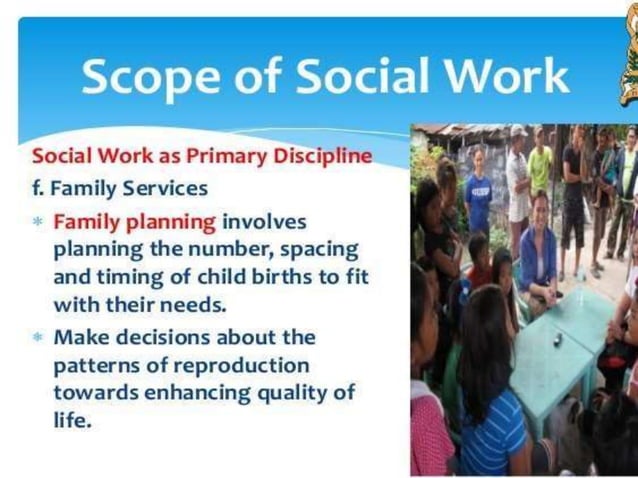 Scope of Social Work

Social Work as Primary Discipline

f. Family Services

* Family planning involves planning the number, spacing and timing of child births to fit with their needs.

* Make decisions about the patterns of reproduction towards enhancing quality of life.